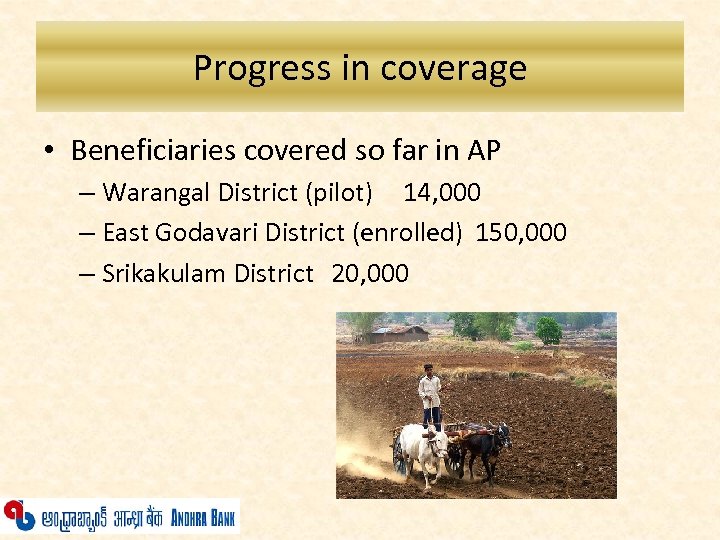 Progress in coverage

• Beneficiaries covered so far in AP
– Warangal District (pilot) 14,000
– East Godavari District (enrolled) 150,000
– Srikakulam District 20,000

ఆంధ్రాబ్యాంక్ आन्ध्रा बैंक ANDHRA BANK